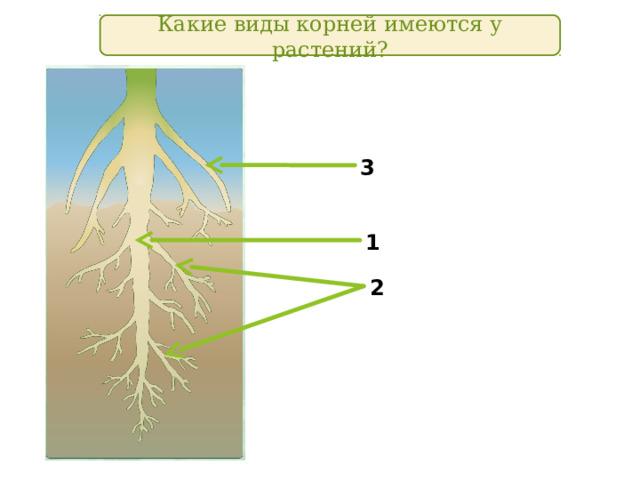 Какие виды корней имеются у растений?

3

1

2